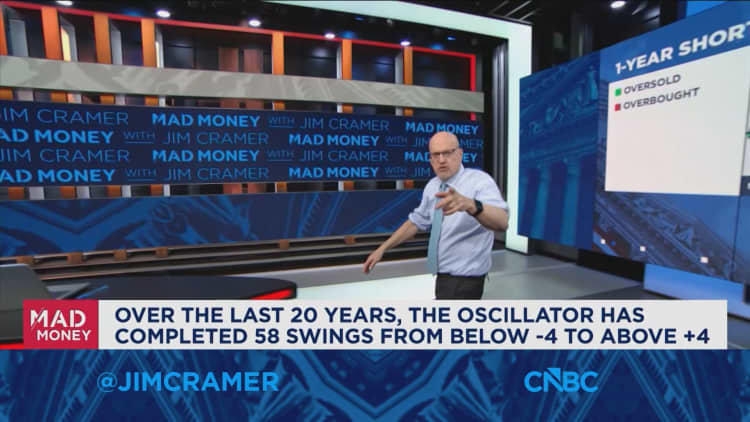 JIM CRAMER MAD MONEY WITH JIM CRAMER MAD MONEY
AD MONEY WITH JIM CRAMER MAD MONEY WITH JIM CRAMER
JIM CRAMER MAD MONEY WITH JIM CRAMER MAD MONEY
AD MONEY WITH JIM CRAMER MAD MONEY WITH JIM

1-YEAR SHORT
OVERSOLD
OVERBOUGHT

MAD MONEY

OVER THE LAST 20 YEARS, THE OSCILLATOR HAS COMPLETED 58 SWINGS FROM BELOW -4 TO ABOVE +4

@JIMCRAMER

CNBC